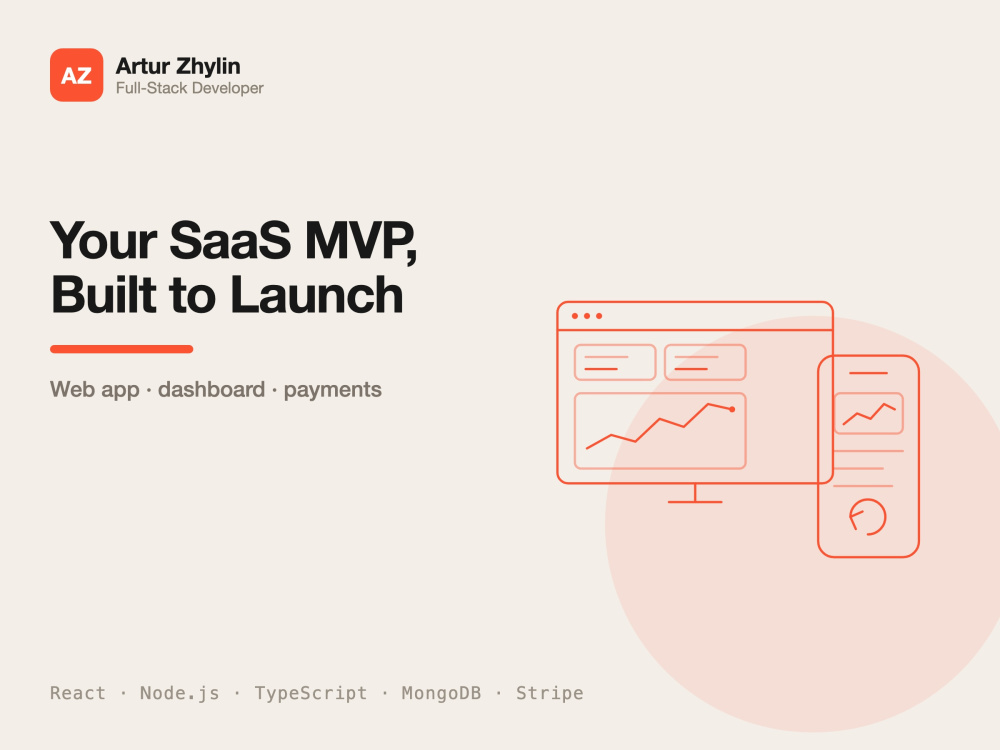 AZ
Artur Zhylin
Full-Stack Developer

Your SaaS MVP, Built to Launch

Web app · dashboard · payments

React · Node.js · TypeScript · MongoDB · Stripe